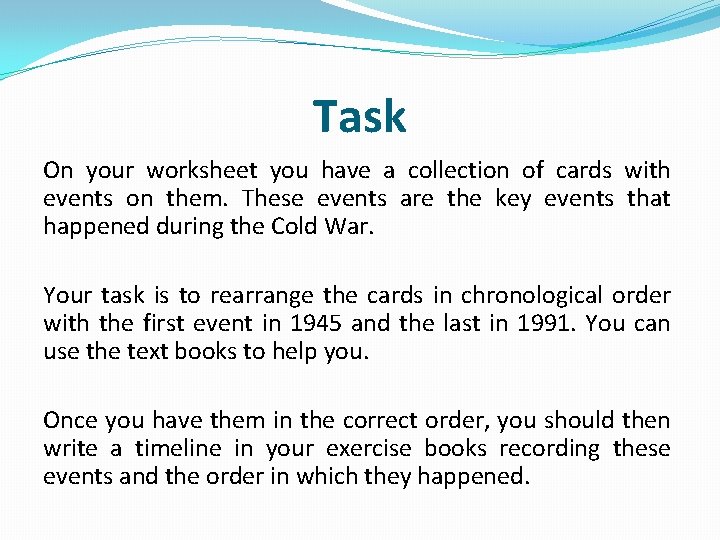 Task

On your worksheet you have a collection of cards with events on them. These events are the key events that happened during the Cold War.

Your task is to rearrange the cards in chronological order with the first event in 1945 and the last in 1991. You can use the text books to help you.

Once you have them in the correct order, you should then write a timeline in your exercise books recording these events and the order in which they happened.